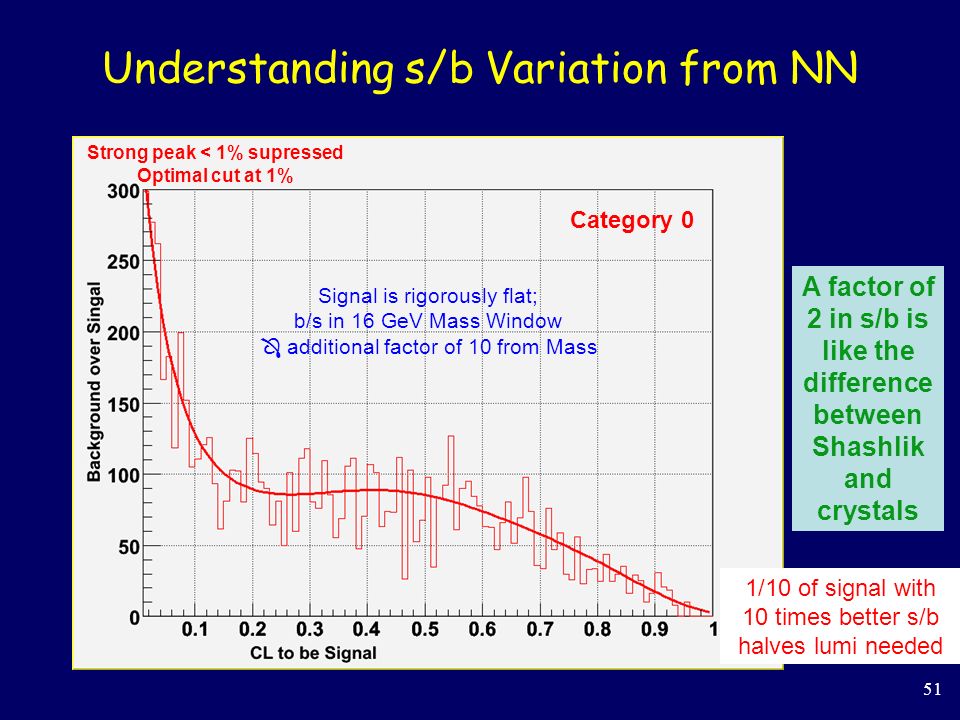 Understanding s/b Variation from NN

Strong peak < 1% supressed
Optimal cut at 1%

Category 0

Signal is rigorously flat;
b/s in 16 GeV Mass Window
 additional factor of 10 from Mass

Background over Singal

300
250
200
150
100
50
0

0.1 0.2 0.3 0.4 0.5 0.6 0.7 0.8 0.9 1

CL to be Signal

A factor of 2 in s/b is like the difference between Shashlik and crystals

1/10 of signal with 10 times better s/b halves lumi needed

51